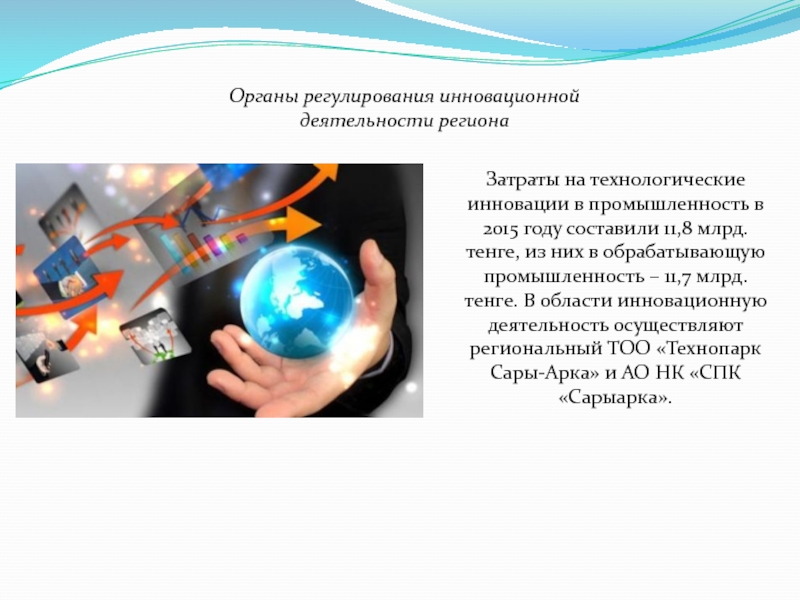 Органы регулирования инновационной деятельности региона

Затраты на технологические инновации в промышленность в 2015 году составили 11,8 млрд. тенге, из них в обрабатывающую промышленность – 11,7 млрд. тенге. В области инновационную деятельность осуществляют региональный ТОО «Технопарк Сары-Арка» и АО НК «СПК «Сарыарка».